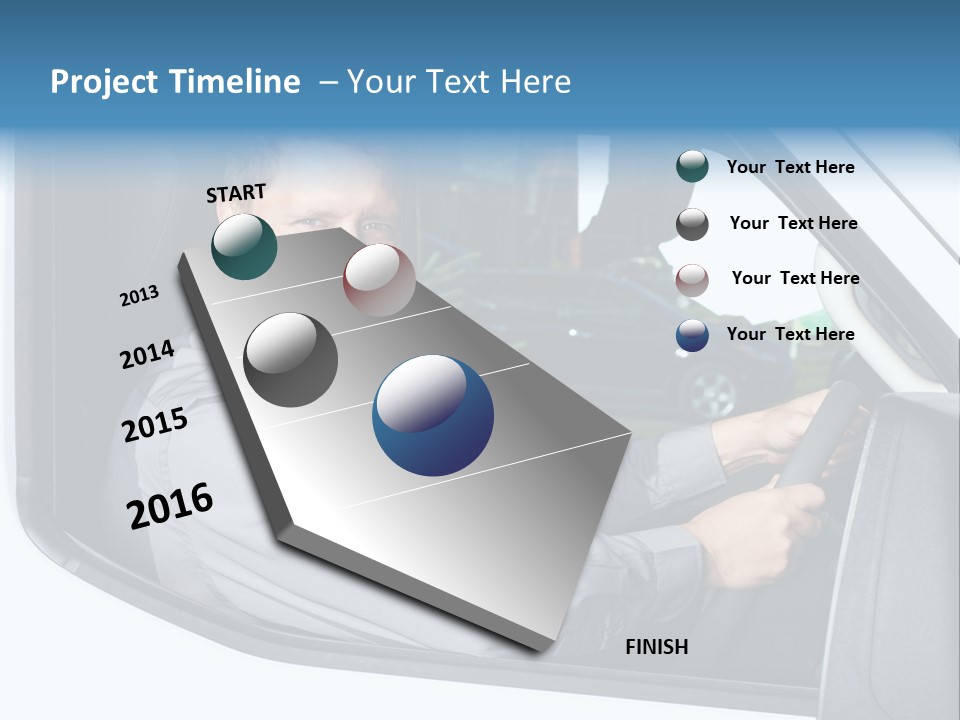 Project Timeline – Your Text Here

START

2013

2014

2015

2016

FINISH

Your Text Here

Your Text Here

Your Text Here

Your Text Here